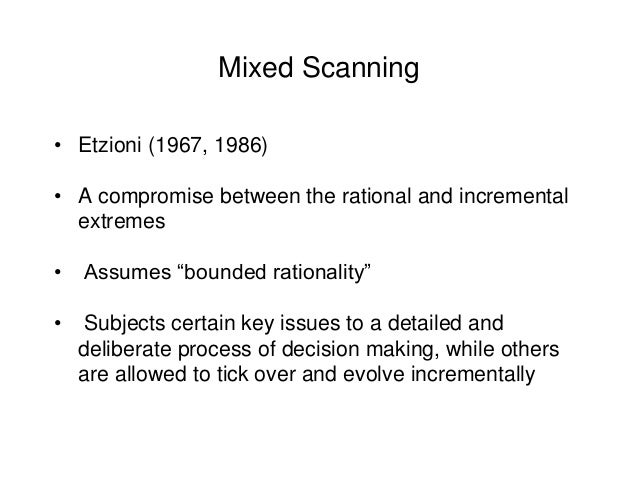 Mixed Scanning

• Etzioni (1967, 1986)

• A compromise between the rational and incremental extremes

• Assumes “bounded rationality”

• Subjects certain key issues to a detailed and deliberate process of decision making, while others are allowed to tick over and evolve incrementally